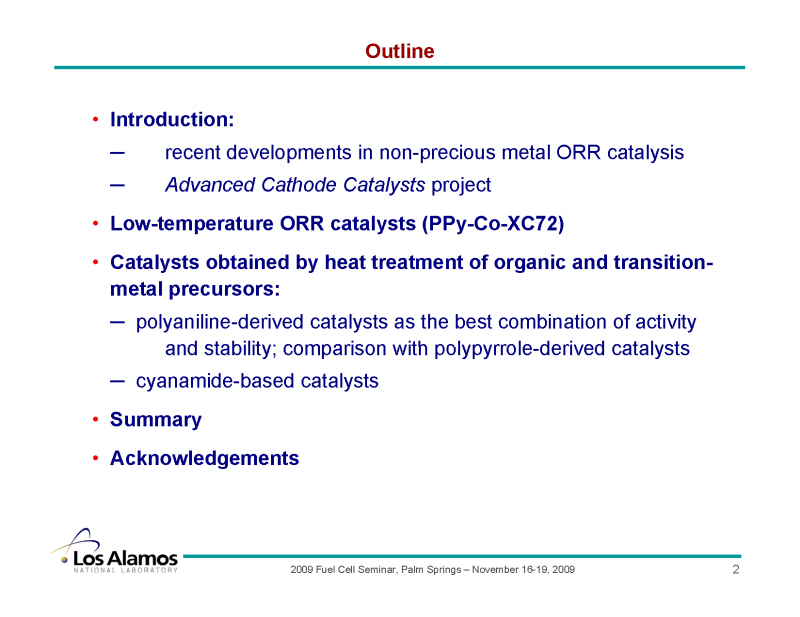 Outline

• Introduction:

– recent developments in non-precious metal ORR catalysis

– Advanced Cathode Catalysts project

• Low-temperature ORR catalysts (PPy-Co-XC72)

• Catalysts obtained by heat treatment of organic and transition-metal precursors:

– polyaniline-derived catalysts as the best combination of activity and stability; comparison with polypyrrole-derived catalysts

– cyanamide-based catalysts

• Summary

• Acknowledgements

Los Alamos
NATIONAL LABORATORY

2009 Fuel Cell Seminar, Palm Springs – November 16-19, 2009

2